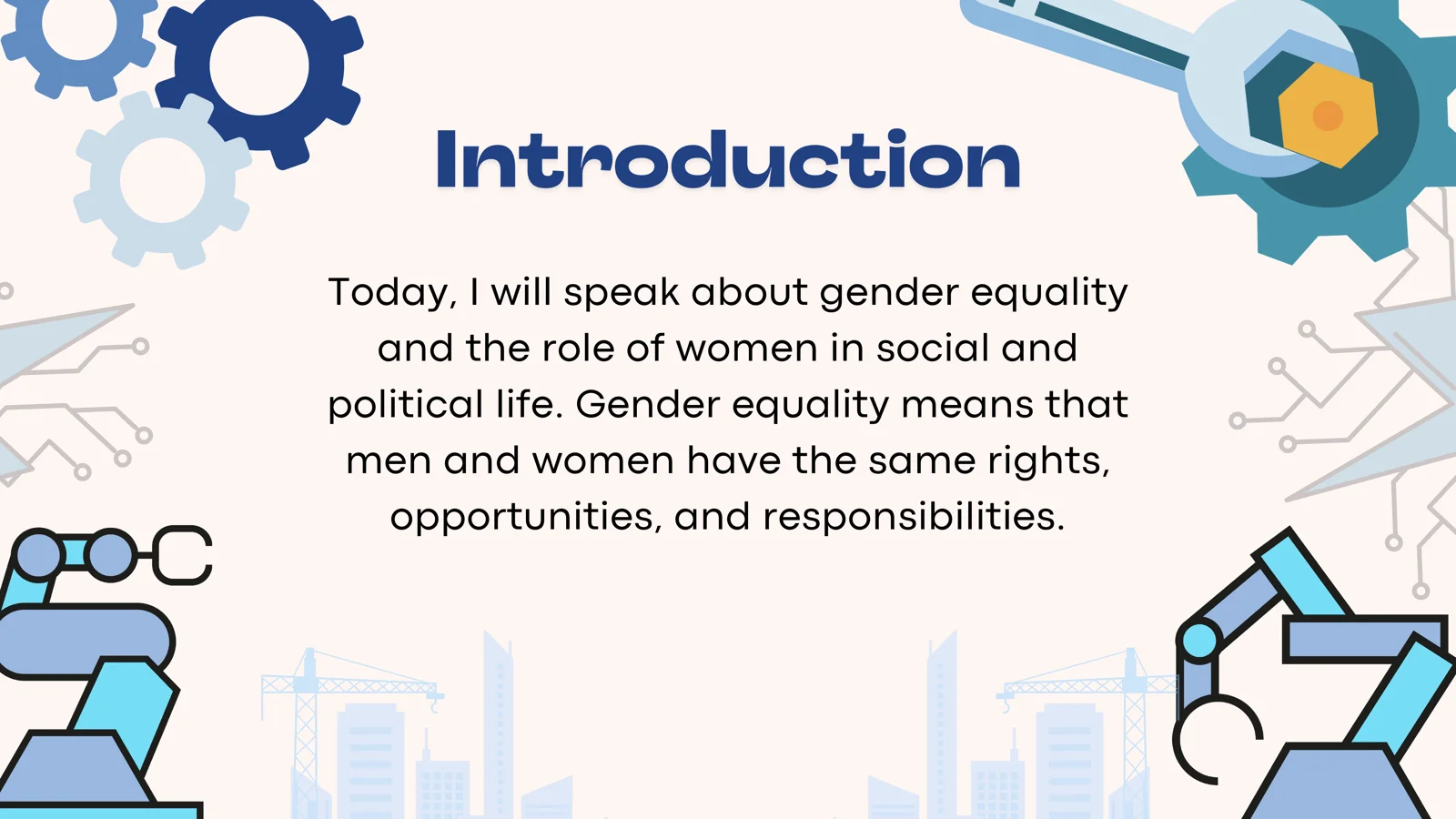 Introduction

Today, I will speak about gender equality and the role of women in social and political life. Gender equality means that men and women have the same rights, opportunities, and responsibilities.